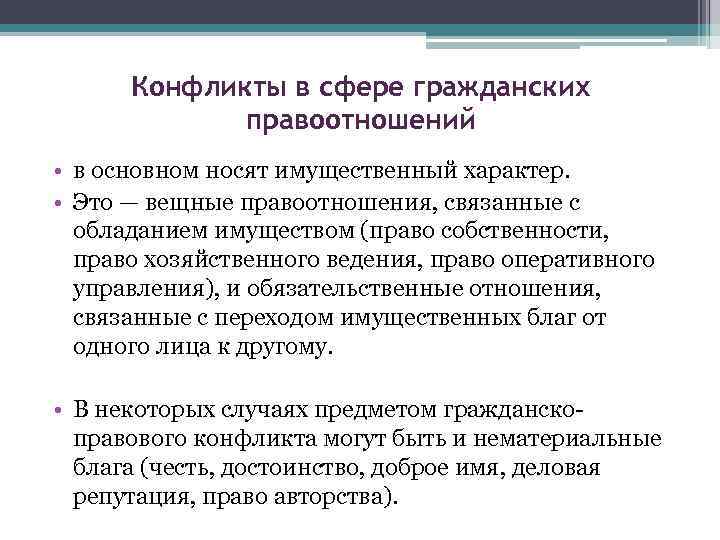 Конфликты в сфере гражданских правоотношений

• в основном носят имущественный характер.
• Это — вещные правоотношения, связанные с обладанием имуществом (право собственности, право хозяйственного ведения, право оперативного управления), и обязательственные отношения, связанные с переходом имущественных благ от одного лица к другому.

• В некоторых случаях предметом гражданско-правового конфликта могут быть и нематериальные блага (честь, достоинство, доброе имя, деловая репутация, право авторства).